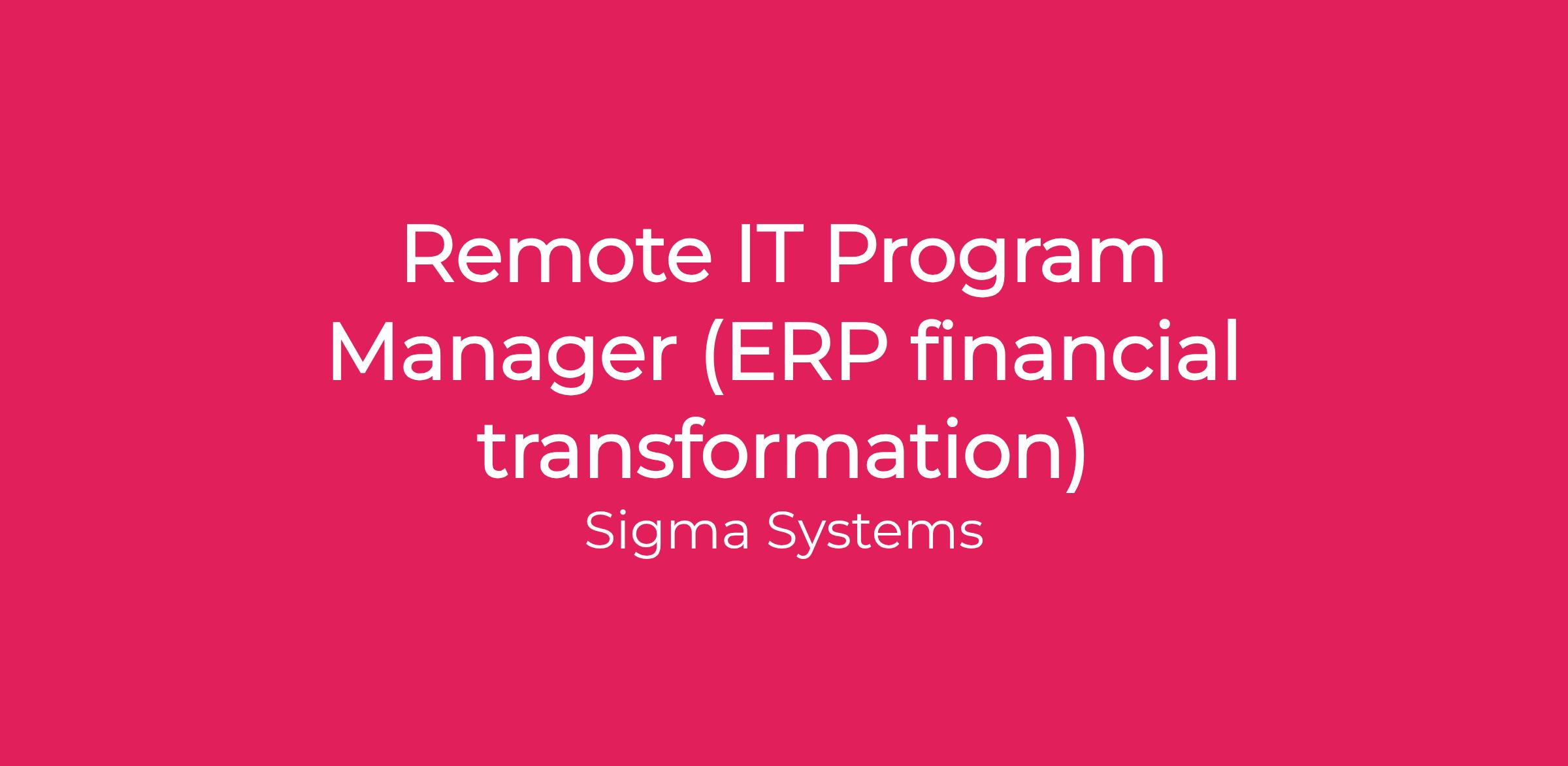 Remote IT Program Manager (ERP financial transformation)

Sigma Systems